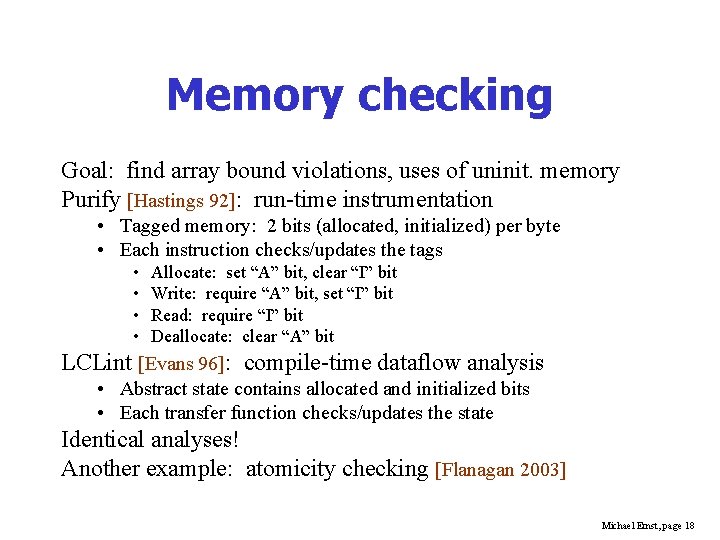 Memory checking

Goal: find array bound violations, uses of uninit. memory
Purify [Hastings 92]: run-time instrumentation
• Tagged memory: 2 bits (allocated, initialized) per byte
• Each instruction checks/updates the tags
• Allocate: set “A” bit, clear “I” bit
• Write: require “A” bit, set “I” bit
• Read: require “I” bit
• Deallocate: clear “A” bit
LCLint [Evans 96]: compile-time dataflow analysis
• Abstract state contains allocated and initialized bits
• Each transfer function checks/updates the state
Identical analyses!
Another example: atomicity checking [Flanagan 2003]

Michael Ernst, page 18